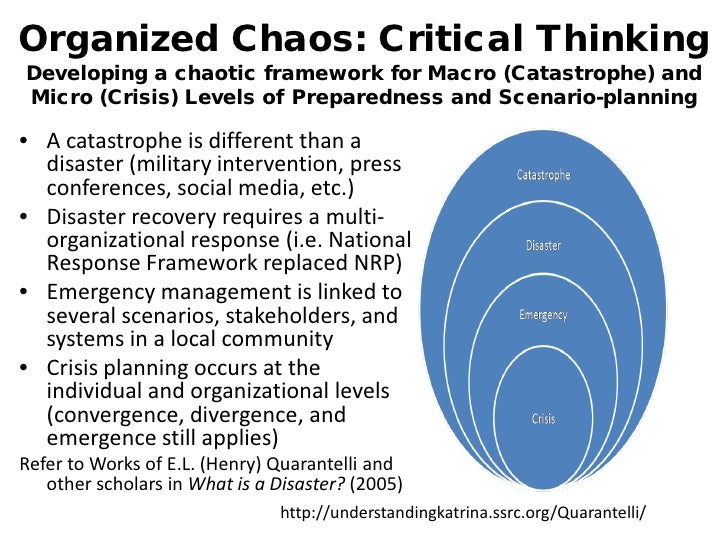 Organized Chaos: Critical Thinking

Developing a chaotic framework for Macro (Catastrophe) and Micro (Crisis) Levels of Preparedness and Scenario-planning

• A catastrophe is different than a disaster (military intervention, press conferences, social media, etc.)
• Disaster recovery requires a multi-organizational response (i.e. National Response Framework replaced NRP)
• Emergency management is linked to several scenarios, stakeholders, and systems in a local community
• Crisis planning occurs at the individual and organizational levels (convergence, divergence, and emergence still applies)

Refer to Works of E.L. (Henry) Quarantelli and other scholars in What is a Disaster? (2005)

Catastrophe
Disaster
Emergency
Crisis

http://understandingkatrina.ssrc.org/Quarantelli/